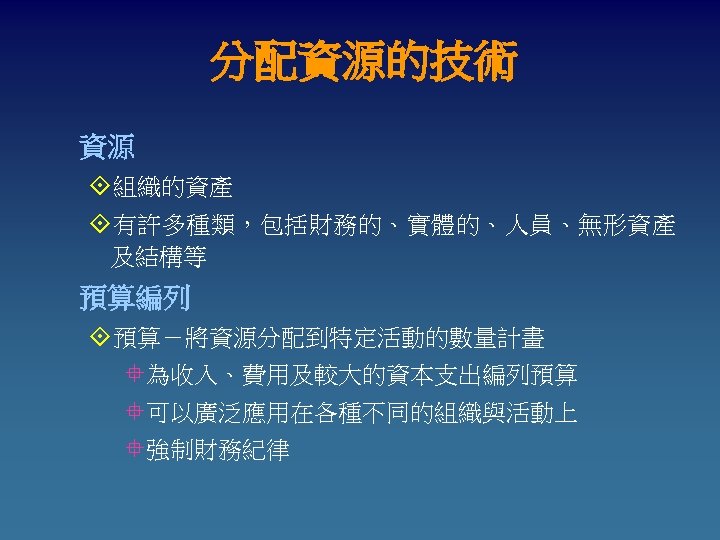 分配資源的技術

資源

組織的資產

有許多種類，包括財務的、實體的、人員、無形資產及結構等

預算編列

預算－將資源分配到特定活動的數量計畫

為收入、費用及較大的資本支出編列預算

可以廣泛應用在各種不同的組織與活動上

強制財務紀律